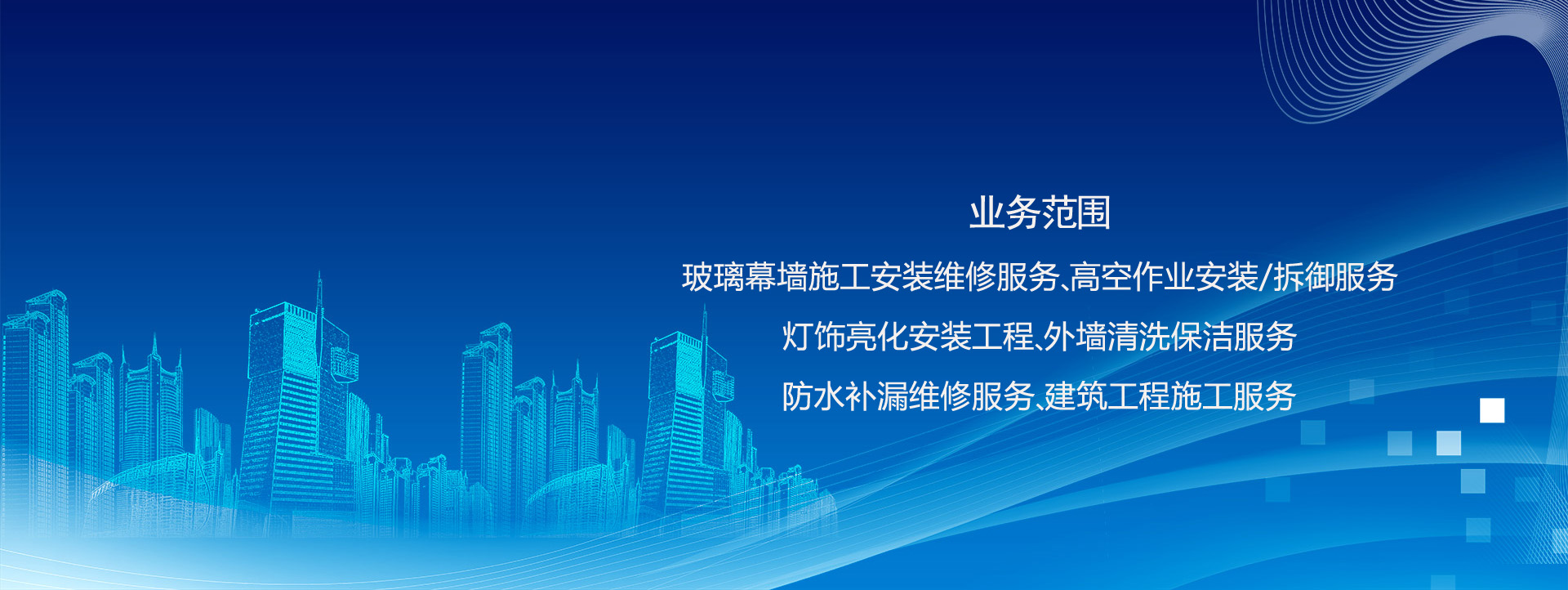 业务范围

玻璃幕墙施工安装维修服务、高空作业安装/拆御服务

灯饰亮化安装工程、外墙清洗保洁服务

防水补漏维修服务、建筑工程施工服务